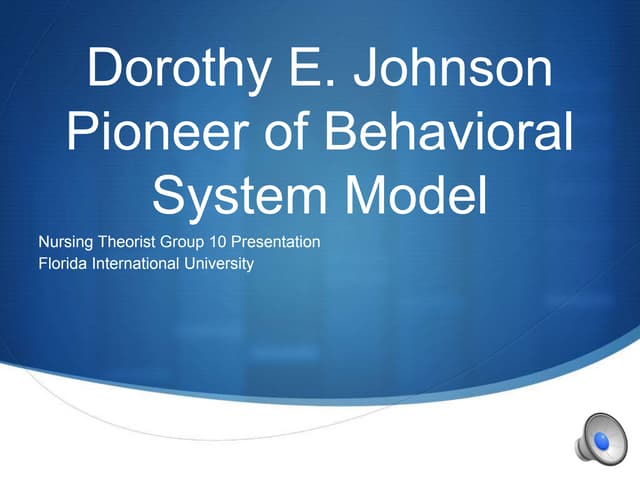 Dorothy E. Johnson
Pioneer of Behavioral System Model

Nursing Theorist Group 10 Presentation
Florida International University